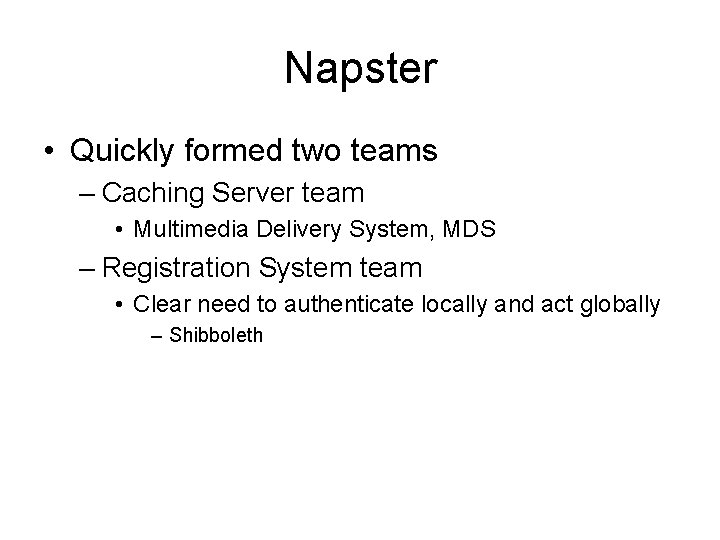 Napster

• Quickly formed two teams
– Caching Server team
• Multimedia Delivery System, MDS
– Registration System team
• Clear need to authenticate locally and act globally
– Shibboleth